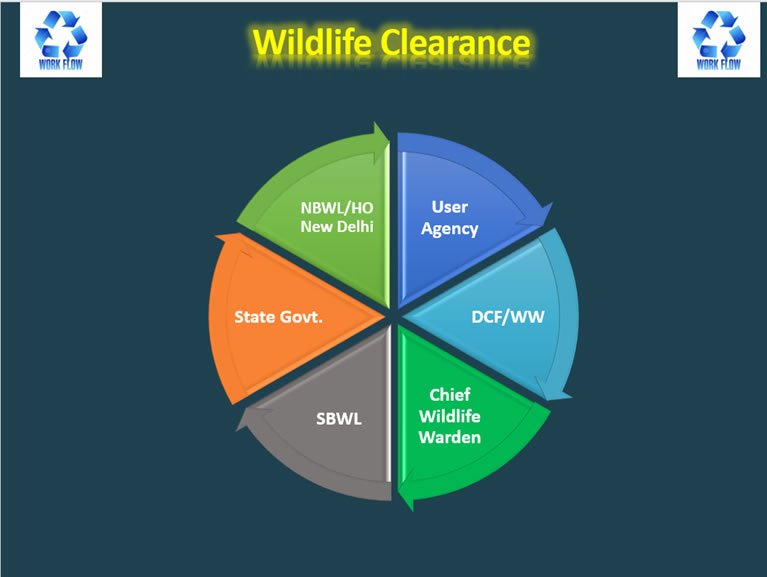 WORK FLOW

Wildlife Clearance

WORK FLOW

User Agency

DCF/WW

Chief Wildlife Warden

SBWL

State Govt.

NBWL/HO New Delhi